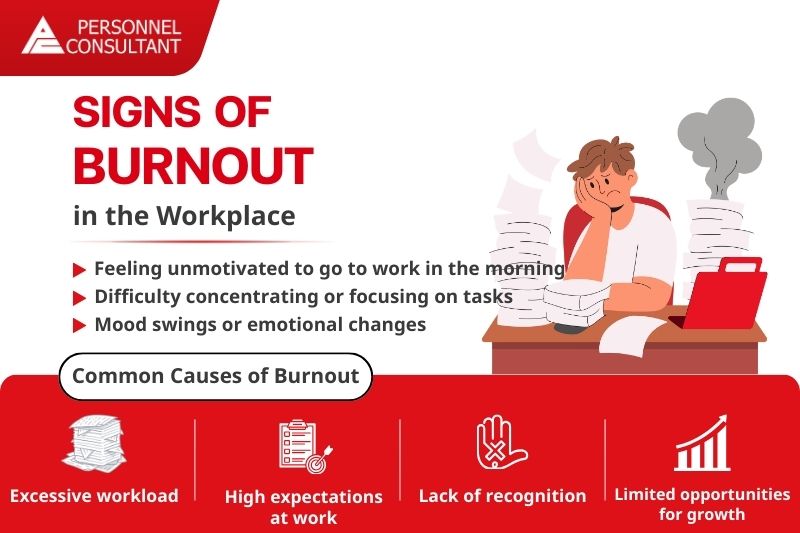 PERSONNEL CONSULTANT

SIGNS OF BURNOUT

in the Workplace

Feeling unmotivated to go to work in the morning

Difficulty concentrating or focusing on tasks

Mood swings or emotional changes

Common Causes of Burnout

Excessive workload

High expectations at work

Lack of recognition

Limited opportunities for growth